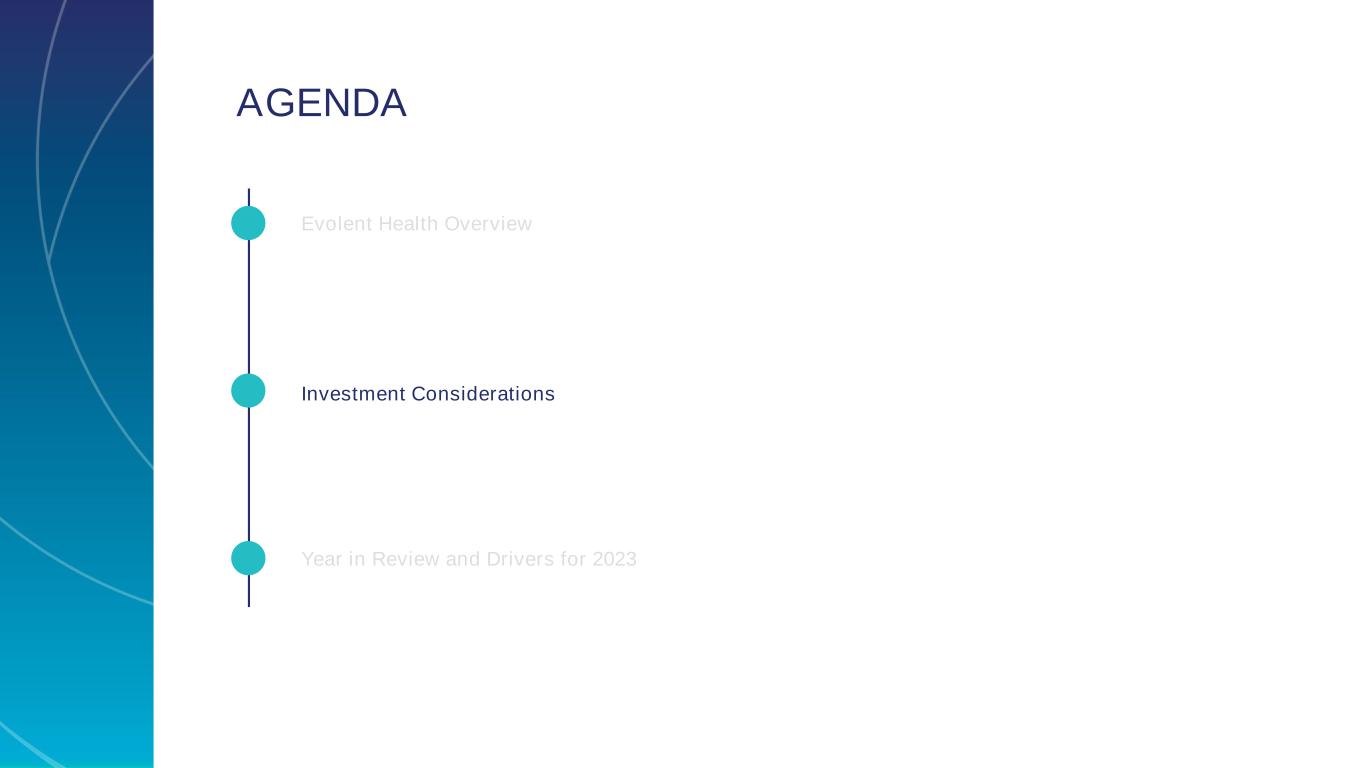 AGENDA

Evolent Health Overview

Investment Considerations

Year in Review and Drivers for 2023